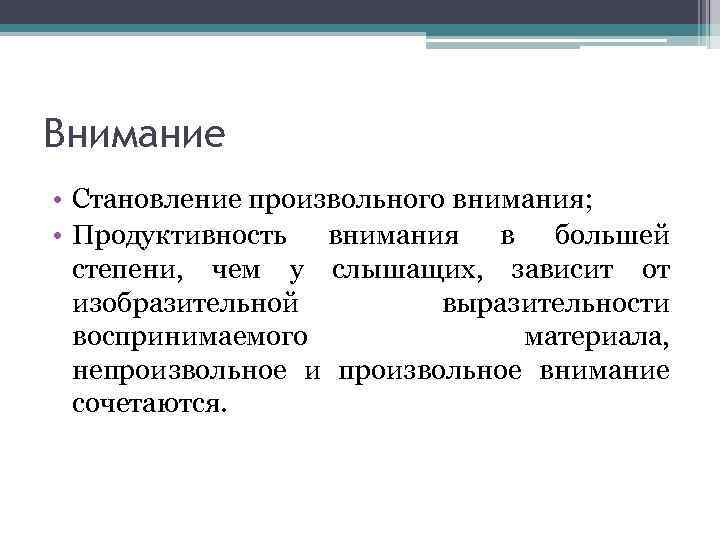 Внимание

• Становление произвольного внимания;
• Продуктивность внимания в большей степени, чем у слышащих, зависит от изобразительной выразительности воспринимаемого материала, непроизвольное и произвольное внимание сочетаются.